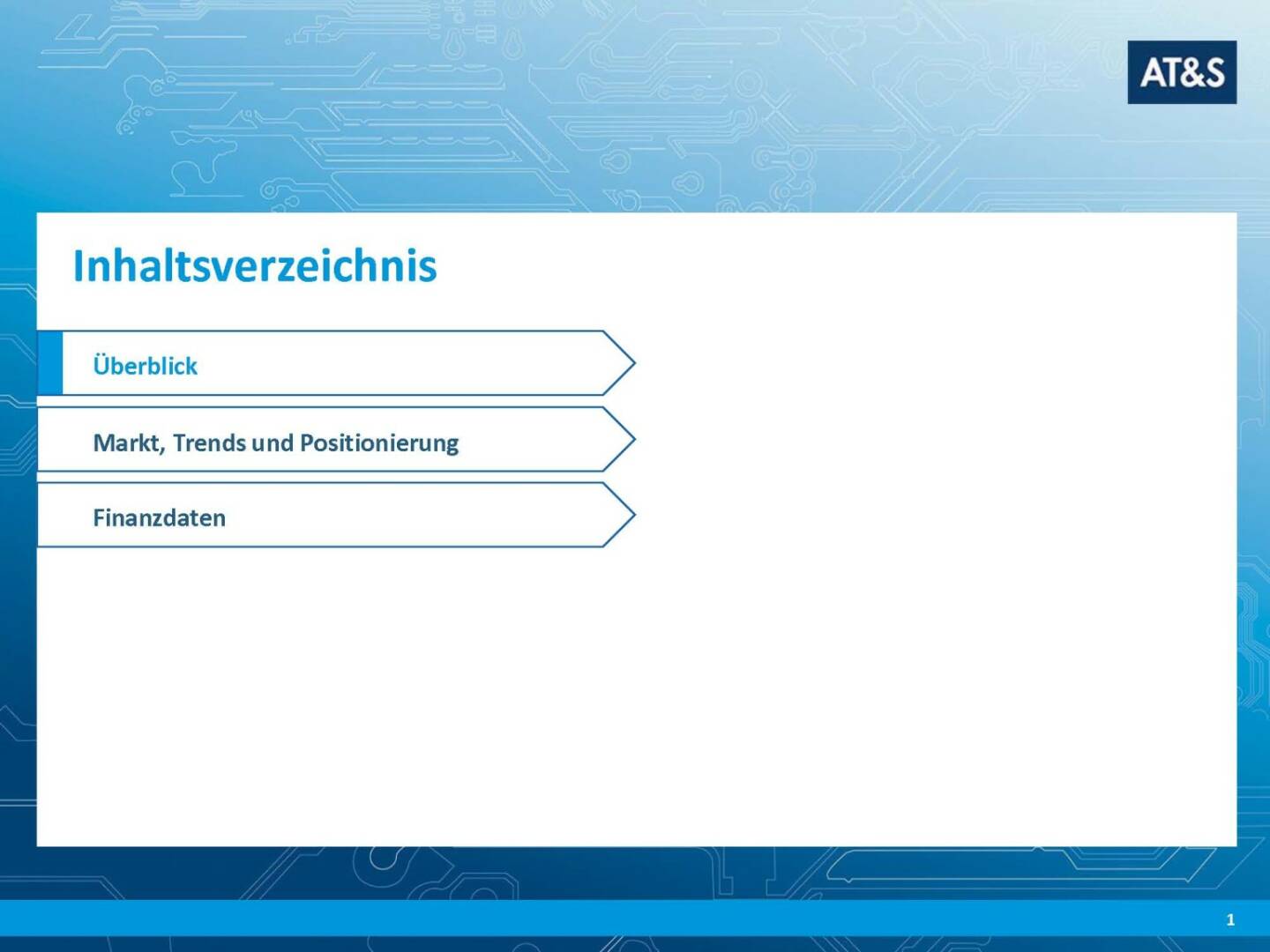 AT&S

Inhaltsverzeichnis

Überblick

Markt, Trends und Positionierung

Finanzdaten

1